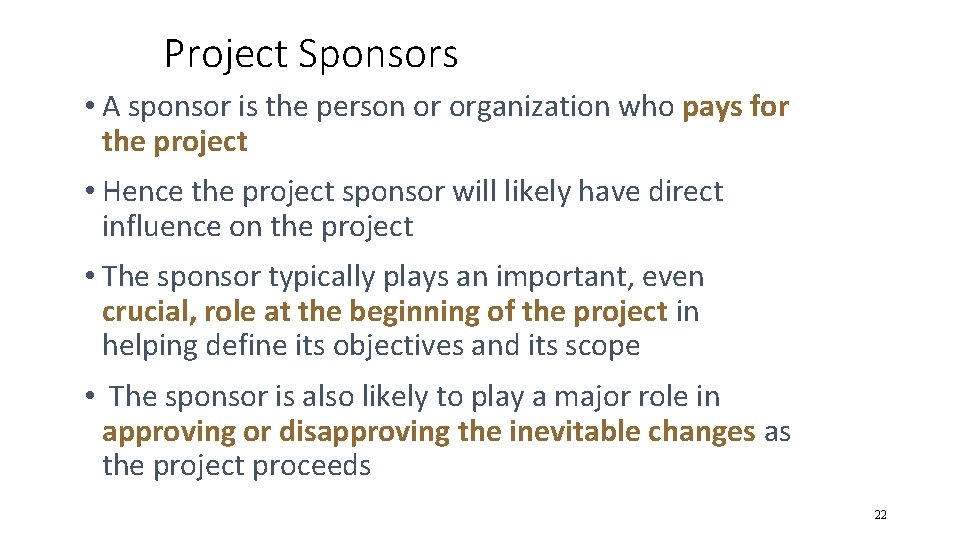 Project Sponsors

• A sponsor is the person or organization who pays for the project

• Hence the project sponsor will likely have direct influence on the project

• The sponsor typically plays an important, even crucial, role at the beginning of the project in helping define its objectives and its scope

• The sponsor is also likely to play a major role in approving or disapproving the inevitable changes as the project proceeds

22